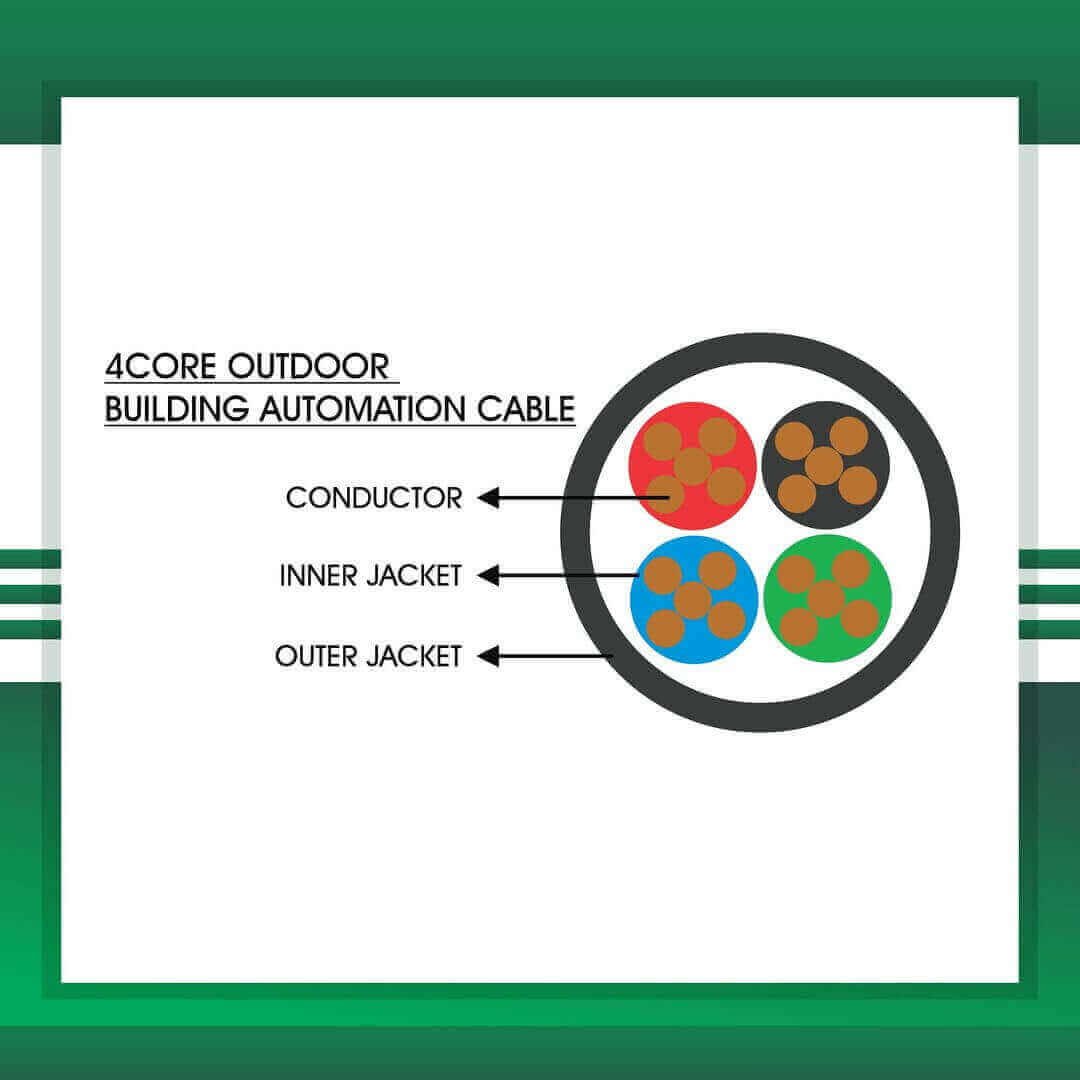 4CORE OUTDOOR
BUILDING AUTOMATION CABLE

CONDUCTOR

INNER JACKET

OUTER JACKET